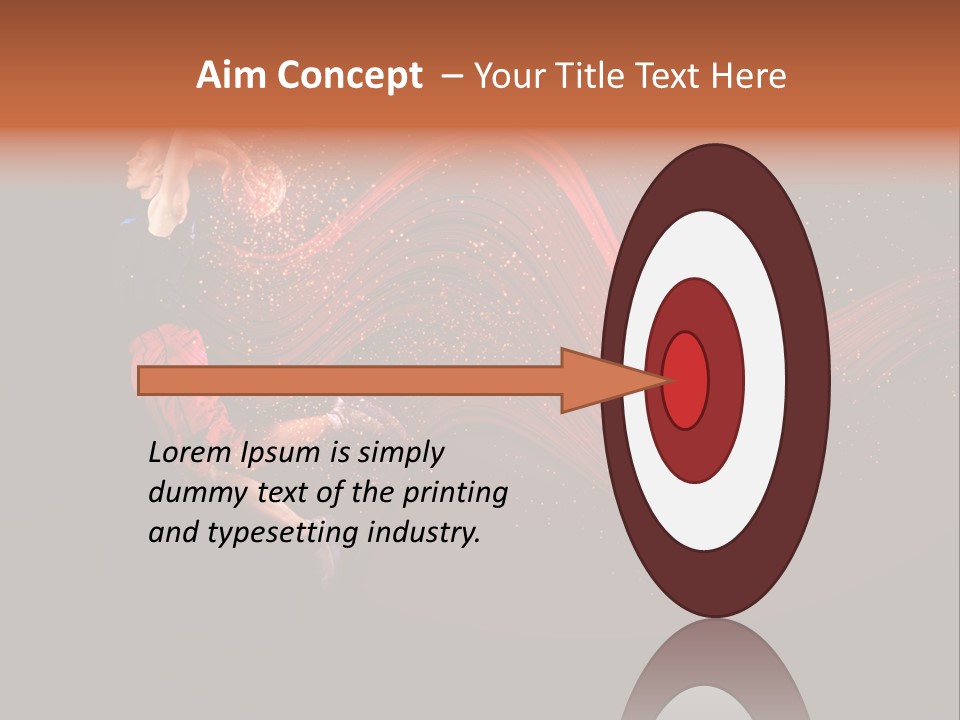 Aim Concept – Your Title Text Here

Lorem Ipsum is simply dummy text of the printing and typesetting industry.